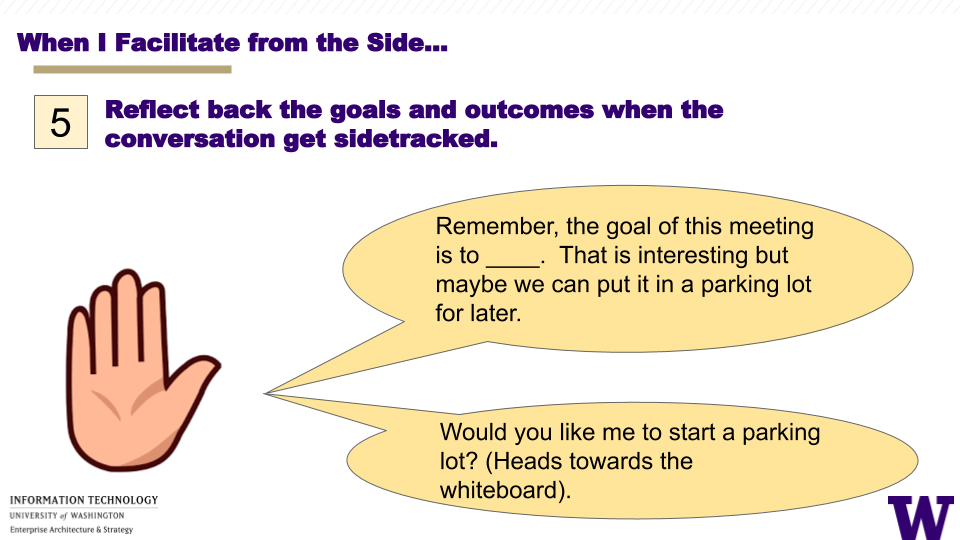 When I Facilitate from the Side...

5

Reflect back the goals and outcomes when the conversation get sidetracked.

Remember, the goal of this meeting is to ____. That is interesting but maybe we can put it in a parking lot for later.

Would you like me to start a parking lot? (Heads towards the whiteboard).

INFORMATION TECHNOLOGY
UNIVERSITY of WASHINGTON
Enterprise Architecture & Strategy

W